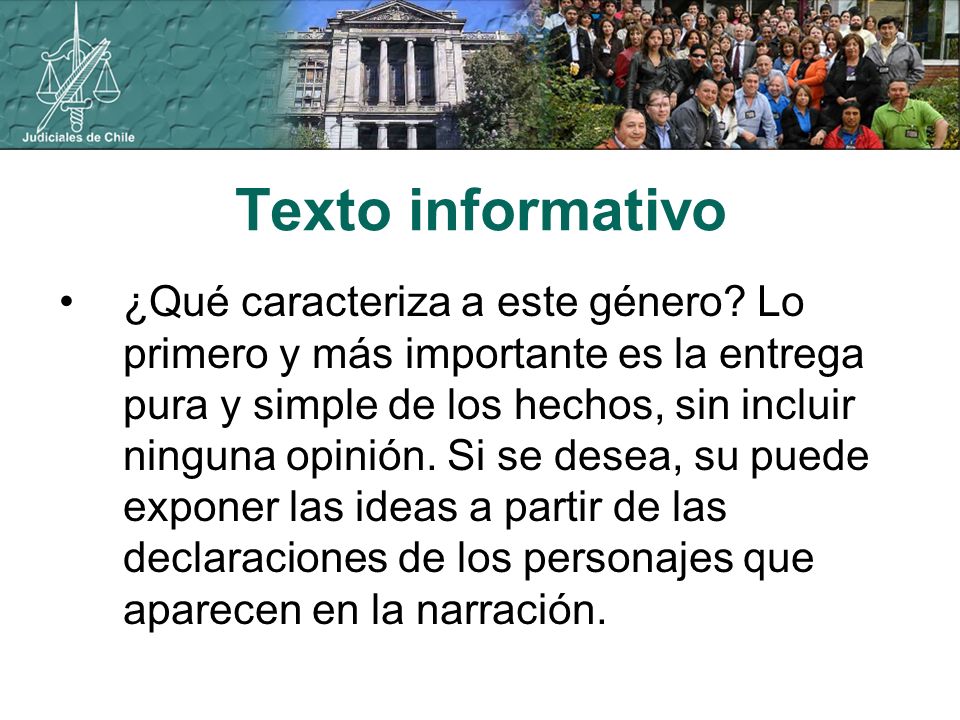 Judiciales de Chile

Texto informativo

• ¿Qué caracteriza a este género? Lo primero y más importante es la entrega pura y simple de los hechos, sin incluir ninguna opinión. Si se desea, su puede exponer las ideas a partir de las declaraciones de los personajes que aparecen en la narración.